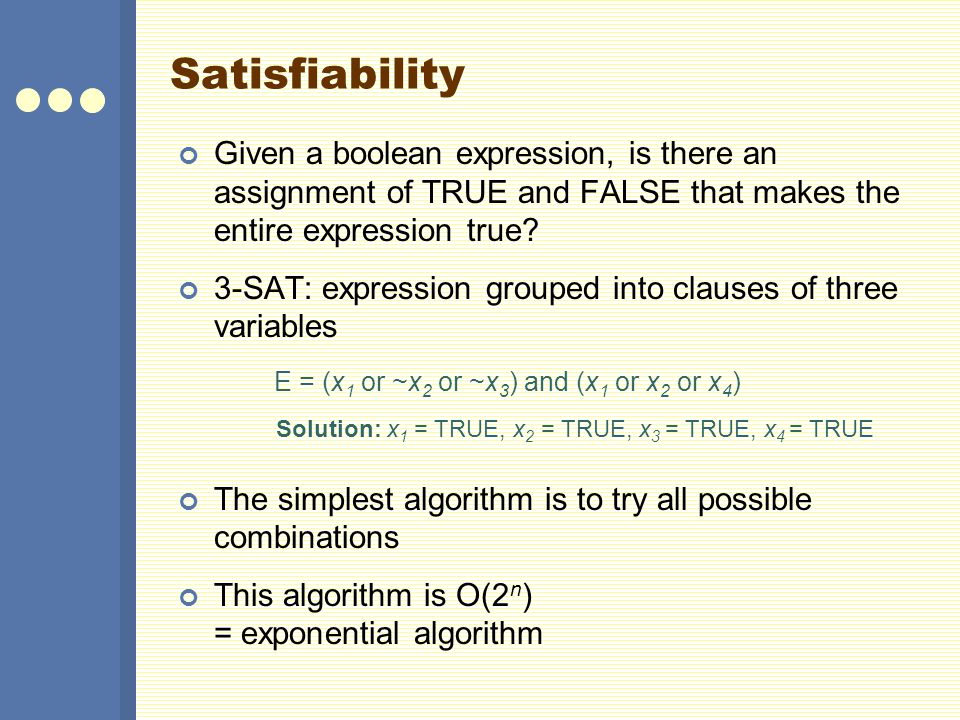 Satisfiability

Given a boolean expression, is there an assignment of TRUE and FALSE that makes the entire expression true?

3-SAT: expression grouped into clauses of three variables

E = ($x_1$ or ~$x_2$ or ~$x_3$) and ($x_1$ or $x_2$ or $x_4$)

Solution: $x_1$ = TRUE, $x_2$ = TRUE, $x_3$ = TRUE, $x_4$ = TRUE

The simplest algorithm is to try all possible combinations

This algorithm is O($2^n$) = exponential algorithm